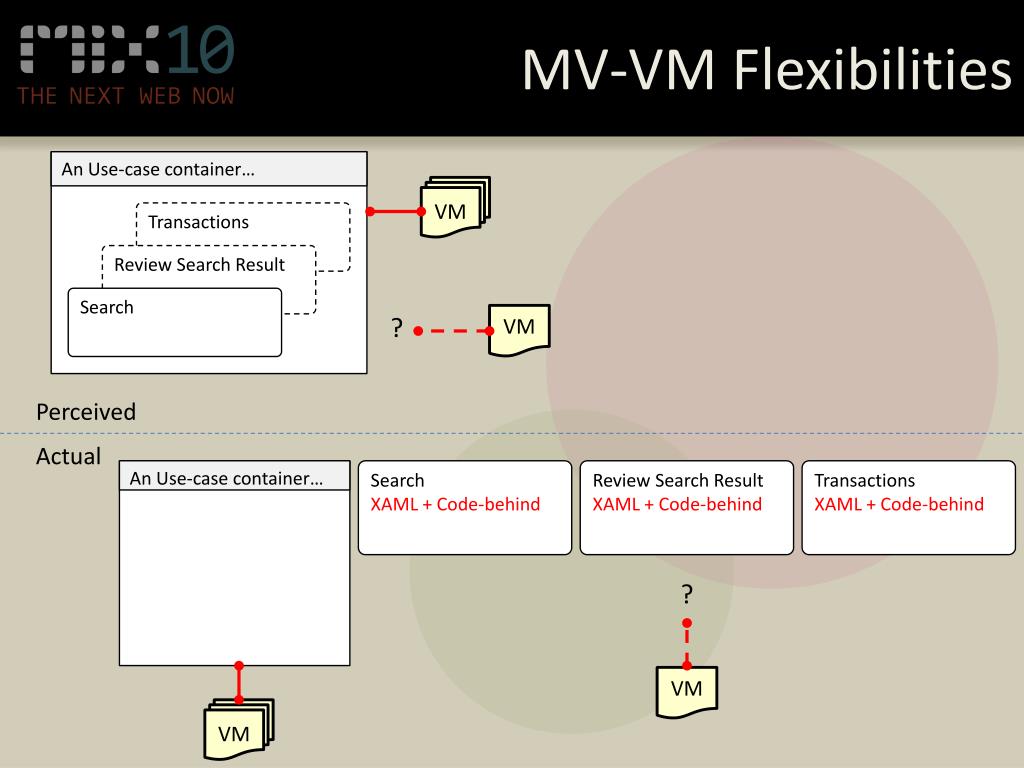 MIX10
THE NEXT WEB NOW

MV-VM Flexibilities

An Use-case container…

Transactions

Review Search Result

Search

VM

?

VM

Perceived

Actual

An Use-case container…

Search
XAML + Code-behind

Review Search Result
XAML + Code-behind

Transactions
XAML + Code-behind

?

VM

VM